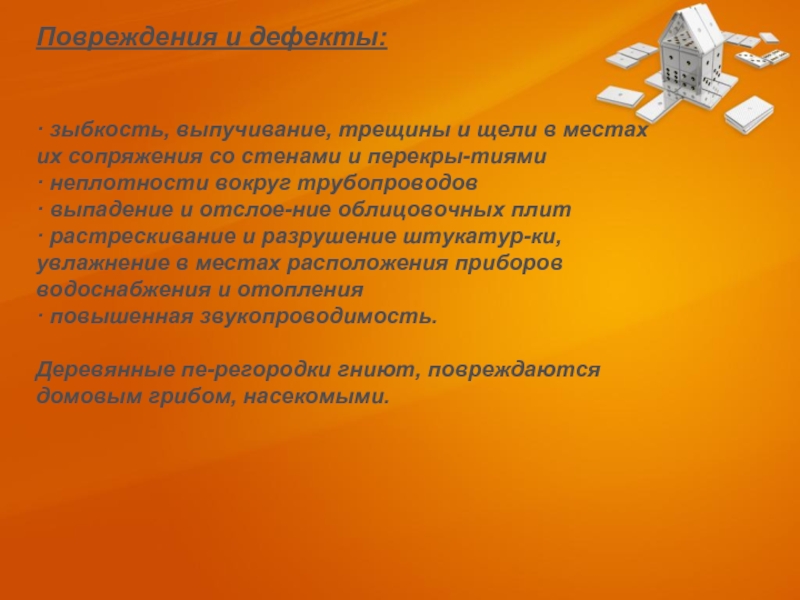 Повреждения и дефекты:

· зыбкость, выпучивание, трещины и щели в местах их сопряжения со стенами и перекры-тиями
· неплотности вокруг трубопроводов
· выпадение и отслое-ние облицовочных плит
· растрескивание и разрушение штукатур-ки, увлажнение в местах расположения приборов водоснабжения и отопления
· повышенная звукопроводимость.

Деревянные пе-регородки гниют, повреждаются домовым грибом, насекомыми.